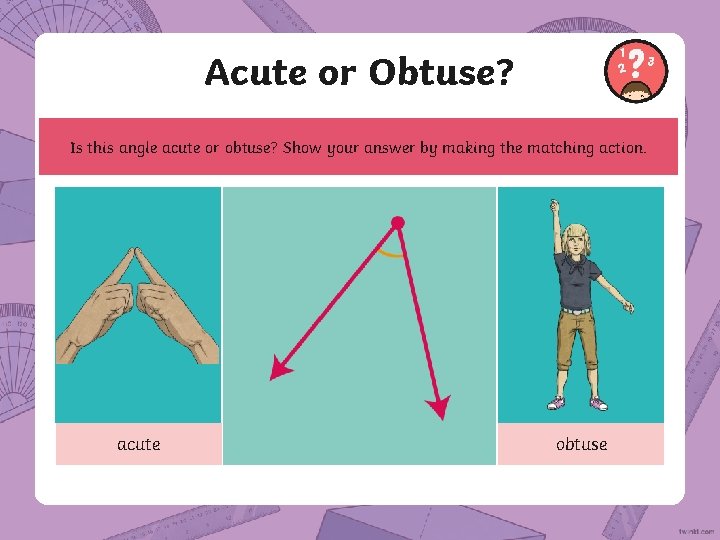 Acute or Obtuse?

1 2 ? 3

Is this angle acute or obtuse? Show your answer by making the matching action.

acute

obtuse

twinkl.com